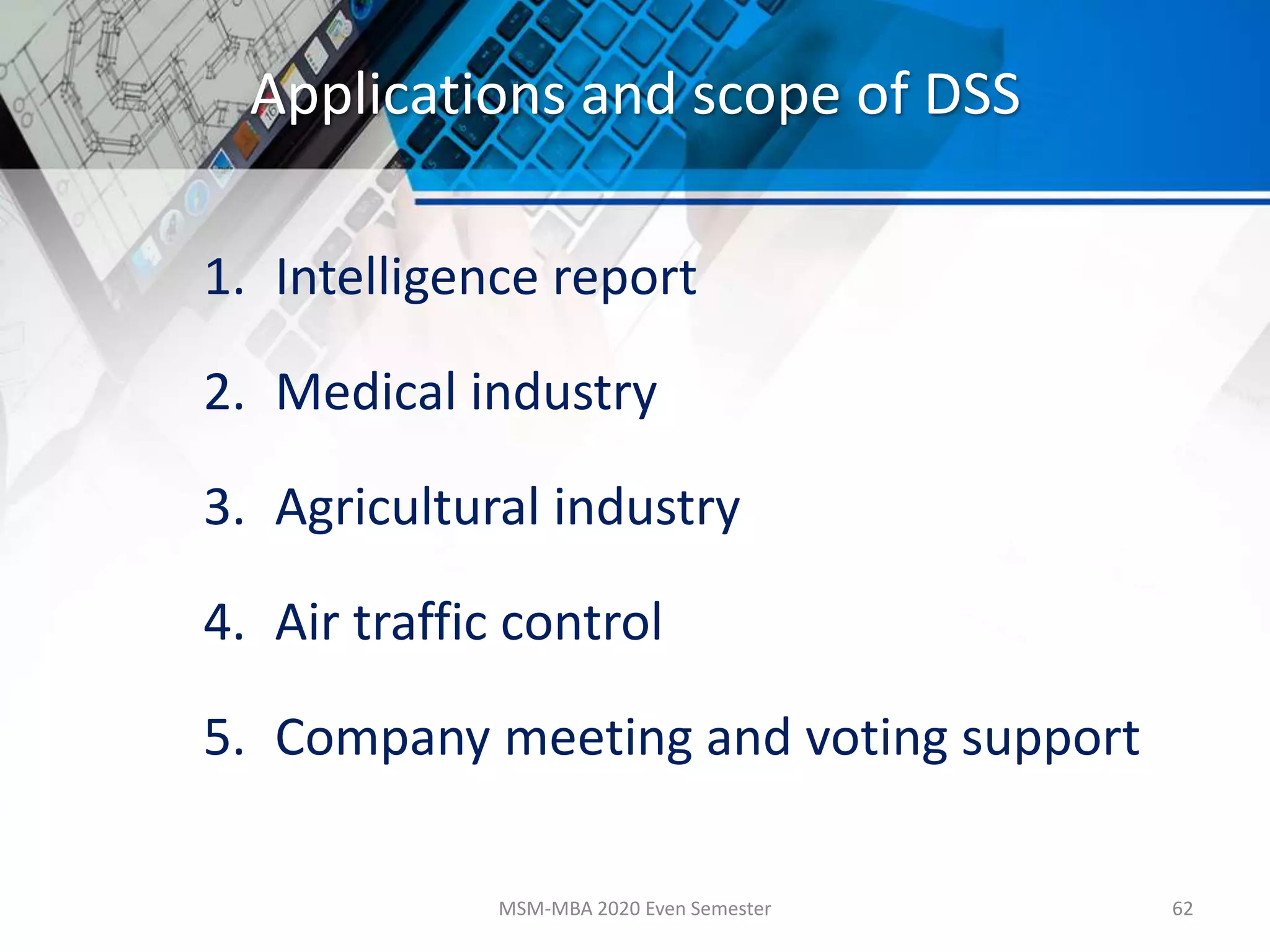 Applications and scope of DSS

1. Intelligence report

2. Medical industry

3. Agricultural industry

4. Air traffic control

5. Company meeting and voting support

MSM-MBA 2020 Even Semester

62